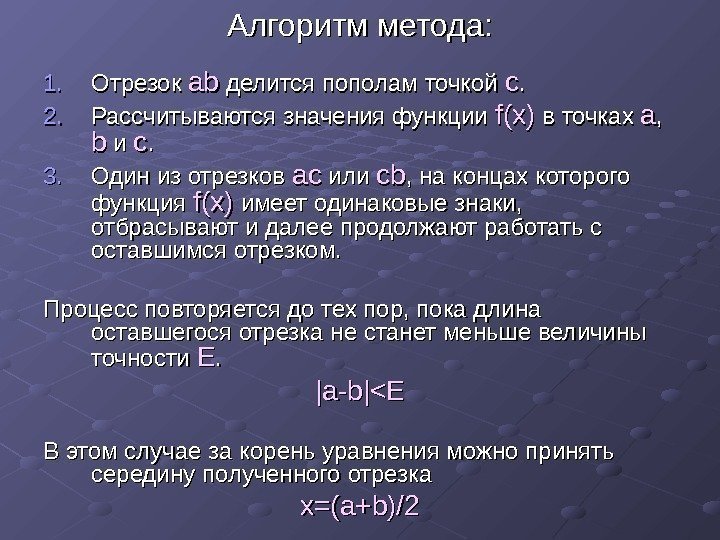 Алгоритм метода:

1. Отрезок ab делится пополам точкой c.
2. Рассчитываются значения функции f(x) в точках a, b и c.
3. Один из отрезков ac или cb, на концах которого функция f(x) имеет одинаковые знаки, отбрасывают и далее продолжают работать с оставшимся отрезком.

Процесс повторяется до тех пор, пока длина оставшегося отрезка не станет меньше величины точности E.

$|a-b|<E$

В этом случае за корень уравнения можно принять середину полученного отрезка

$x=(a+b)/2$